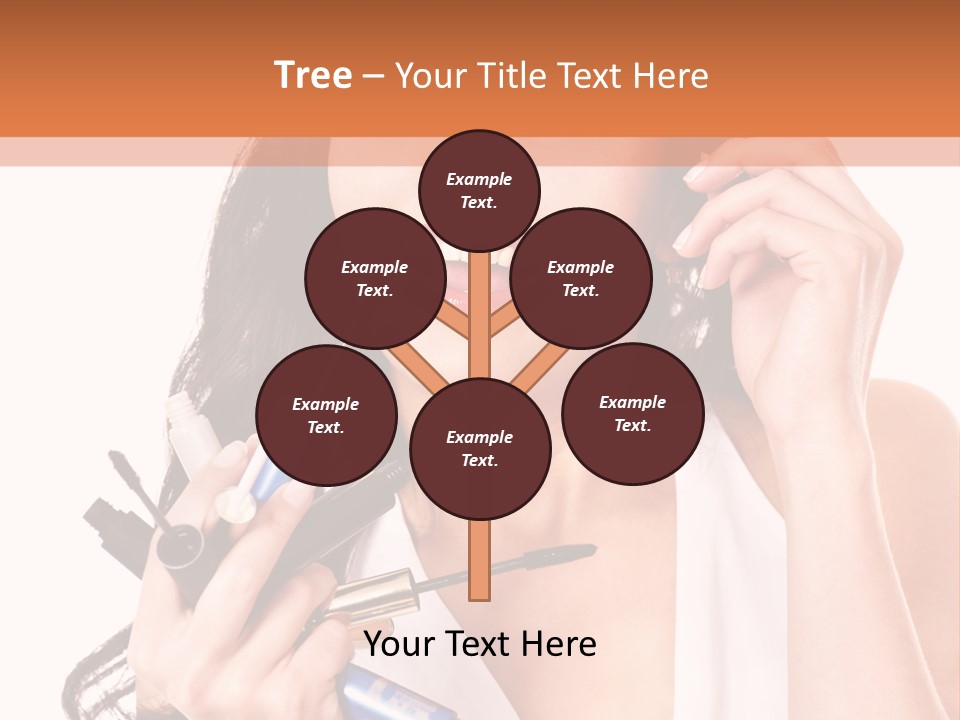 Tree – Your Title Text Here

Example Text.

Example Text.

Example Text.

Example Text.

Example Text.

Example Text.

Your Text Here